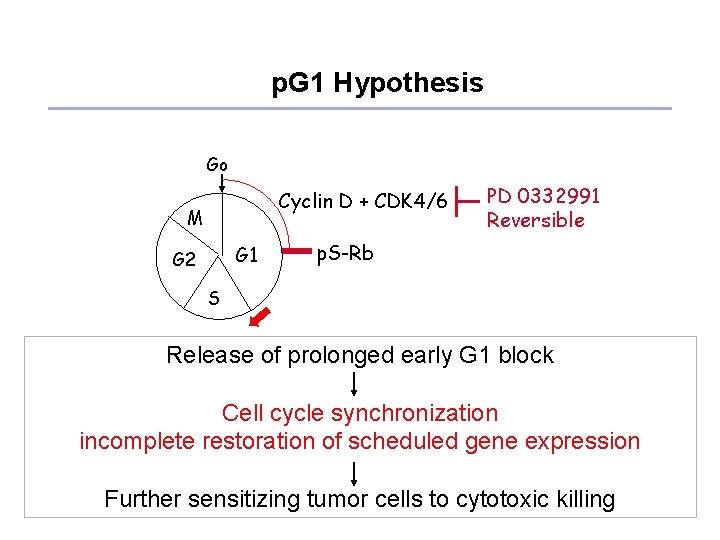 pG1 Hypothesis

Go

M

G2

G1

S

Cyclin D + CDK4/6

PD 0332991
Reversible

pS-Rb

Release of prolonged early G1 block

Cell cycle synchronization
incomplete restoration of scheduled gene expression

Further sensitizing tumor cells to cytotoxic killing